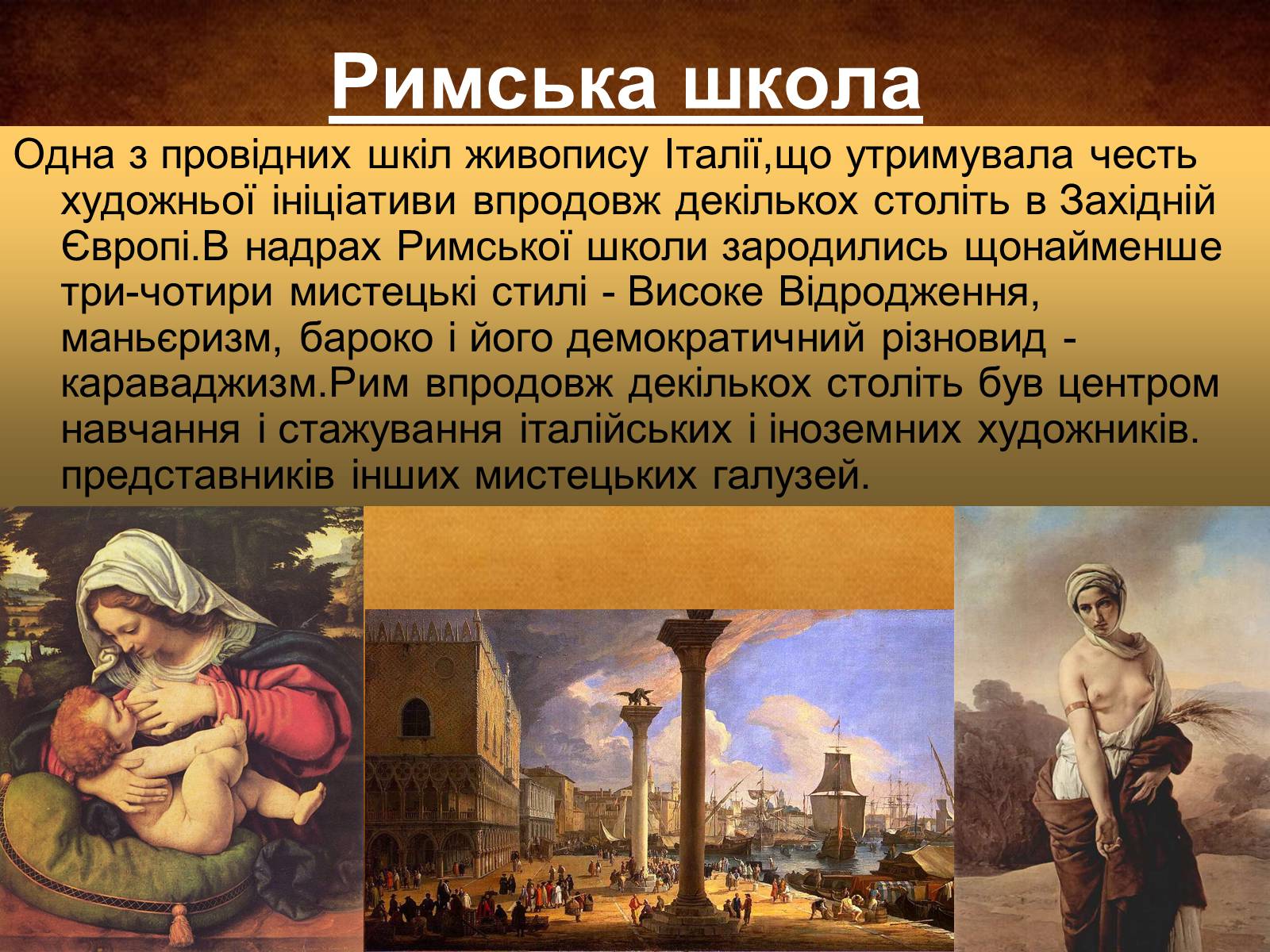 Римська школа

Одна з провідних шкіл живопису Італії,що утримувала честь художньої ініціативи впродовж декількох століть в Західній Європі.В надрах Римської школи зародились щонайменше три-чотири мистецькі стилі - Високе Відродження, маньєризм, бароко і його демократичний різновид - караваджизм.Рим впродовж декількох століть був центром навчання і стажування італійських і іноземних художників. представників інших мистецьких галузей.